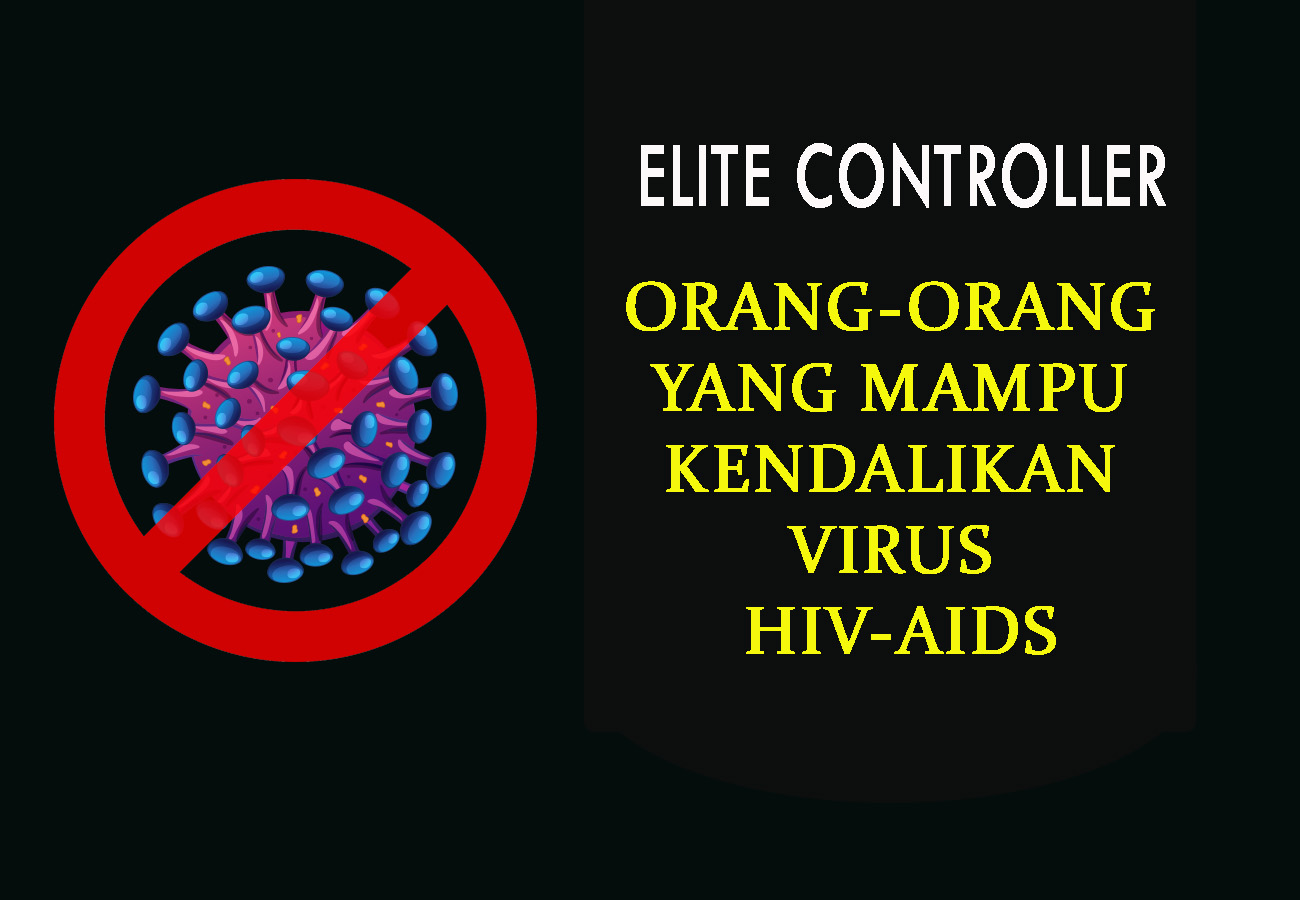 ELITE CONTROLLER

ORANG-ORANG YANG MAMPU KENDALIKAN VIRUS HIV-AIDS